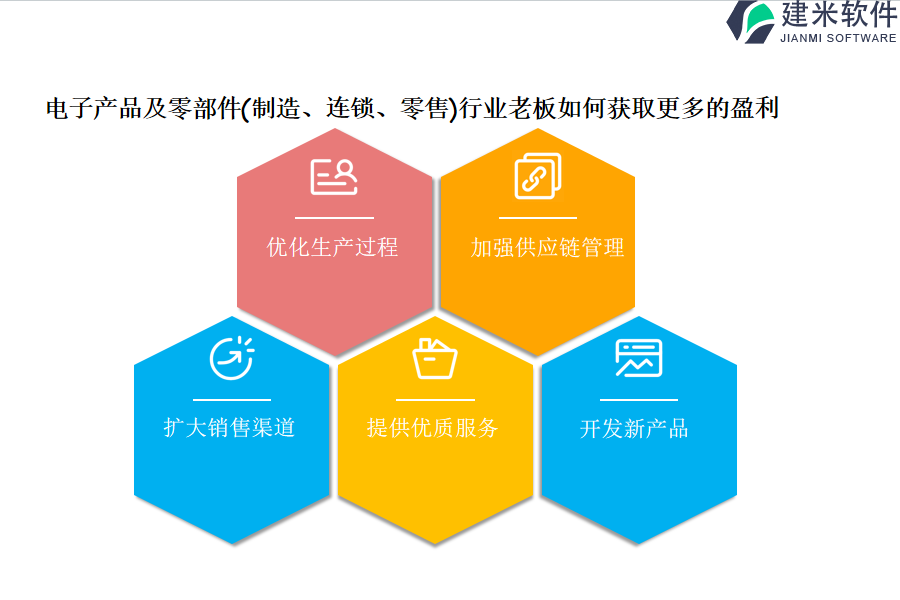 建米软件
JIANMI SOFTWARE

电子产品及零部件(制造、连锁、零售)行业老板如何获取更多的盈利

优化生产过程

加强供应链管理

扩大销售渠道

提供优质服务

开发新产品